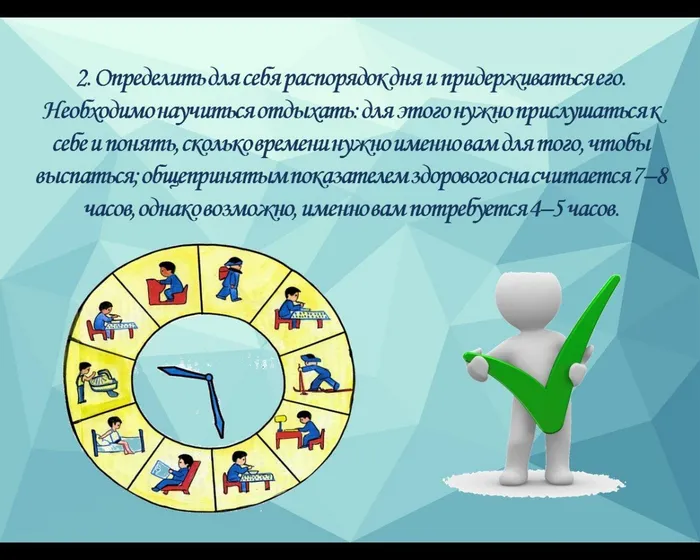 2. Определить для себя распорядок дня и придерживаться его. Необходимо научиться отдыхать: для этого нужно прислушаться к себе и понять, сколько времени нужно именно вам для того, чтобы выспаться; общепринятым показателем здорового сна считается 7–8 часов, однако возможно, именно вам потребуется 4–5 часов.